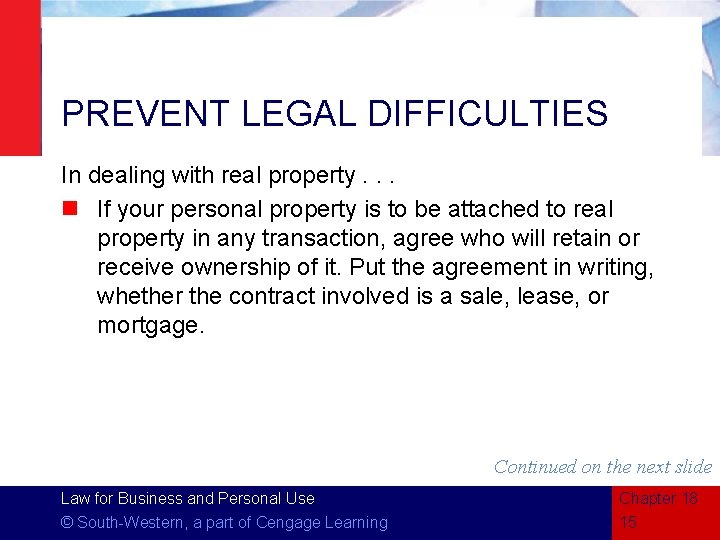 PREVENT LEGAL DIFFICULTIES

In dealing with real property . . .

If your personal property is to be attached to real property in any transaction, agree who will retain or receive ownership of it. Put the agreement in writing, whether the contract involved is a sale, lease, or mortgage.

Continued on the next slide

Law for Business and Personal Use
© South-Western, a part of Cengage Learning

Chapter 18
15